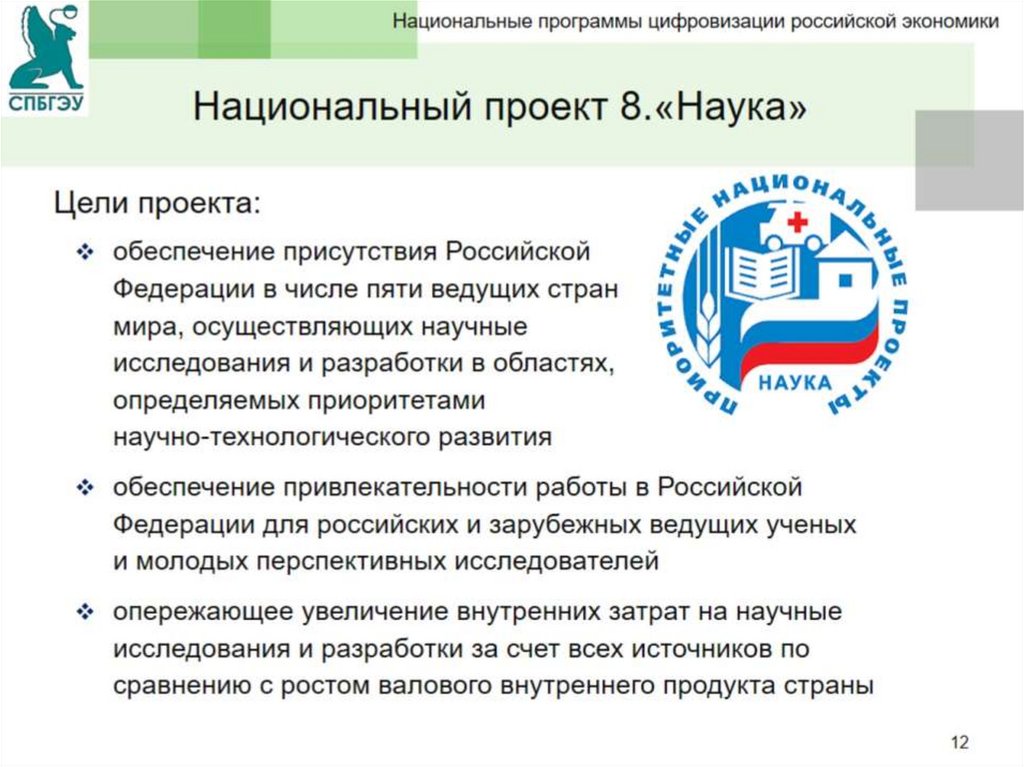 СПБГЭУ

Национальные программы цифровизации российской экономики

Национальный проект 8.«Наука»

Цели проекта:

❖ обеспечение присутствия Российской Федерации в числе пяти ведущих стран мира, осуществляющих научные исследования и разработки в областях, определяемых приоритетами научно-технологического развития

ПРИОРИТЕТНЫЕ НАЦИОНАЛЬНЫЕ ПРОЕКТЫ

НАУКА

❖ обеспечение привлекательности работы в Российской Федерации для российских и зарубежных ведущих ученых и молодых перспективных исследователей

❖ опережающее увеличение внутренних затрат на научные исследования и разработки за счет всех источников по сравнению с ростом валового внутреннего продукта страны

12